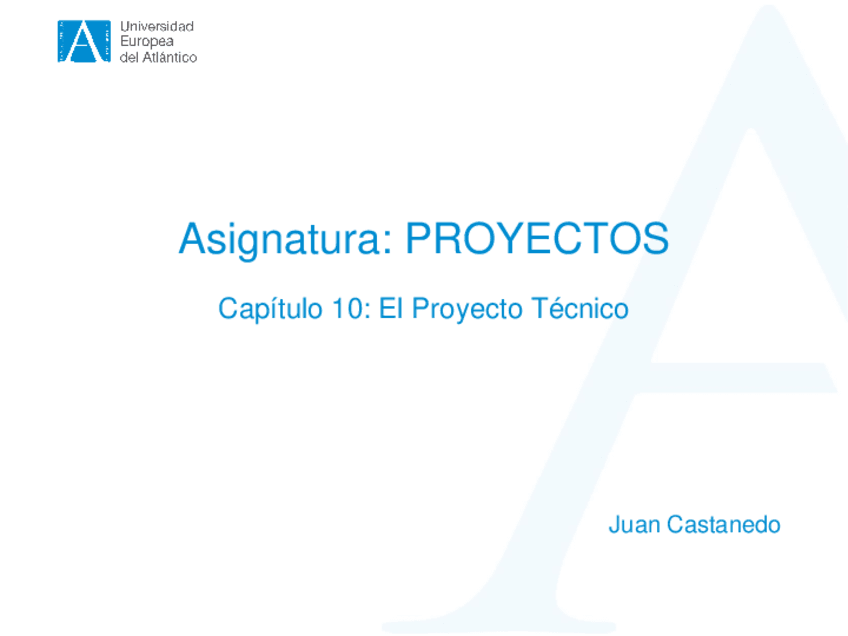 Universidad Europea del Atlántico

Asignatura: PROYECTOS

Capítulo 10: El Proyecto Técnico

Juan Castanedo